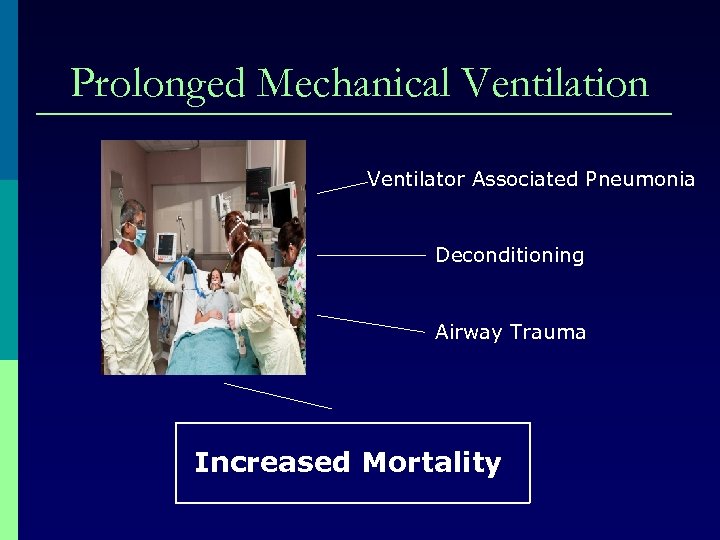 Prolonged Mechanical Ventilation

Ventilator Associated Pneumonia

Deconditioning

Airway Trauma

Increased Mortality